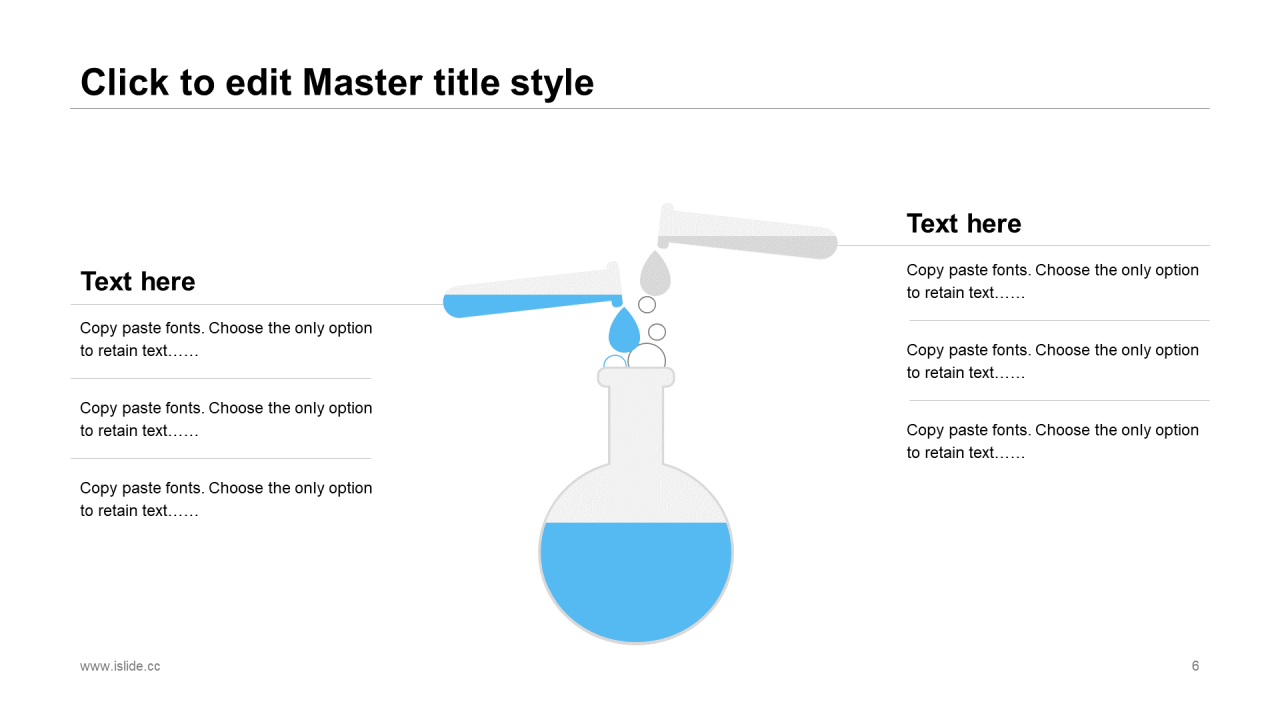 Click to edit Master title style

Text here

Copy paste fonts. Choose the only option to retain text……

Copy paste fonts. Choose the only option to retain text……

Copy paste fonts. Choose the only option to retain text……

Text here

Copy paste fonts. Choose the only option to retain text……

Copy paste fonts. Choose the only option to retain text……

Copy paste fonts. Choose the only option to retain text……

www.islide.cc

6